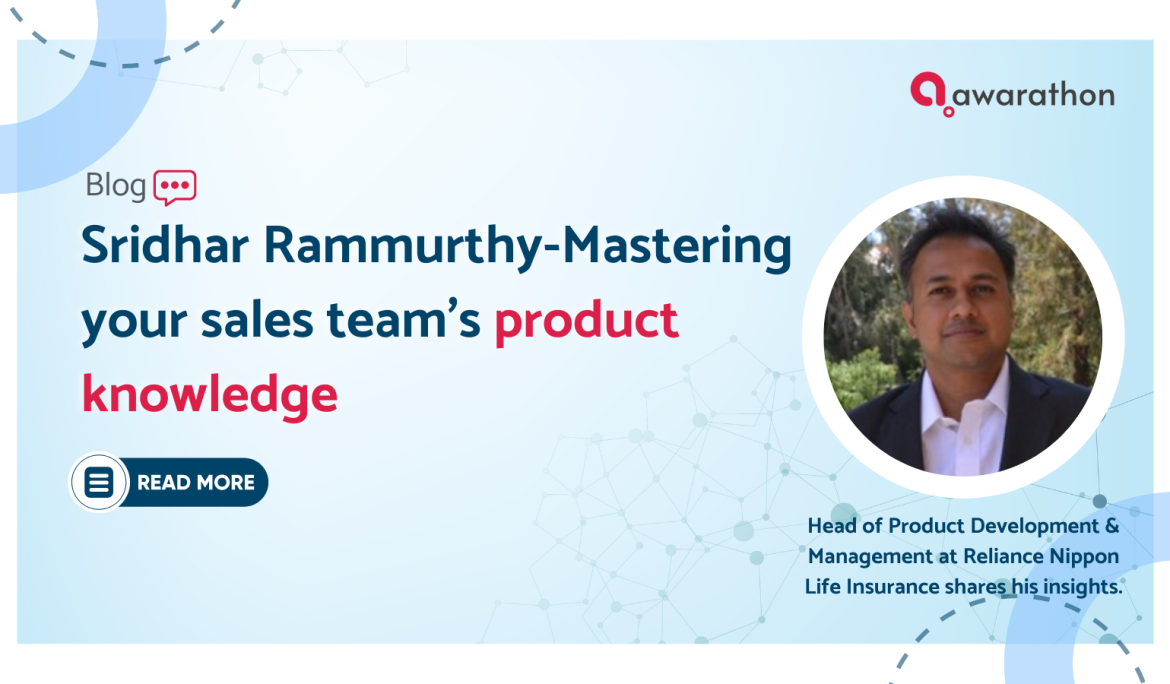 awarathon

Blog

Sridhar Rammurthy-Mastering your sales team's product knowledge

READ MORE

Head of Product Development & Management at Reliance Nippon Life Insurance shares his insights.